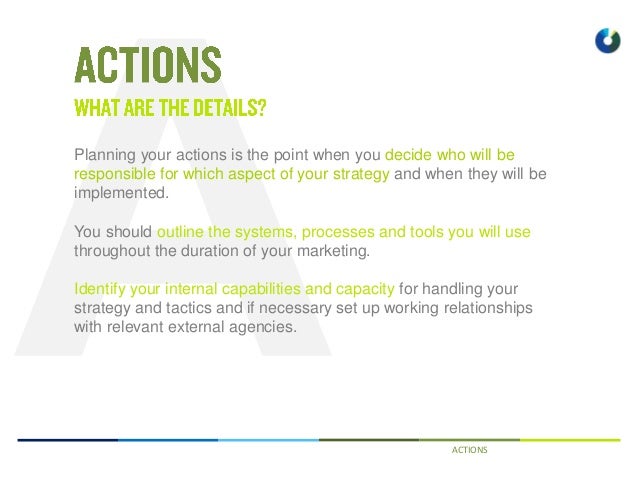 ACTIONS
WHAT ARE THE DETAILS?

Planning your actions is the point when you decide who will be responsible for which aspect of your strategy and when they will be implemented.

You should outline the systems, processes and tools you will use throughout the duration of your marketing.

Identify your internal capabilities and capacity for handling your strategy and tactics and if necessary set up working relationships with relevant external agencies.

ACTIONS